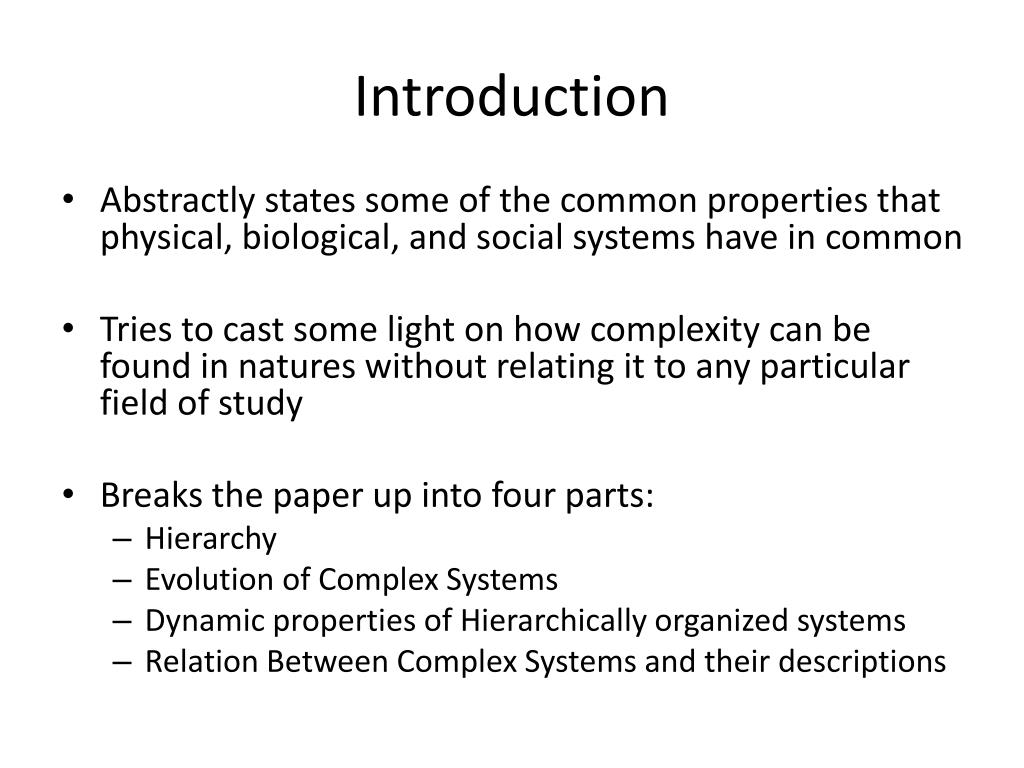 Introduction

• Abstractly states some of the common properties that physical, biological, and social systems have in common

• Tries to cast some light on how complexity can be found in natures without relating it to any particular field of study

• Breaks the paper up into four parts:
– Hierarchy
– Evolution of Complex Systems
– Dynamic properties of Hierarchically organized systems
– Relation Between Complex Systems and their descriptions